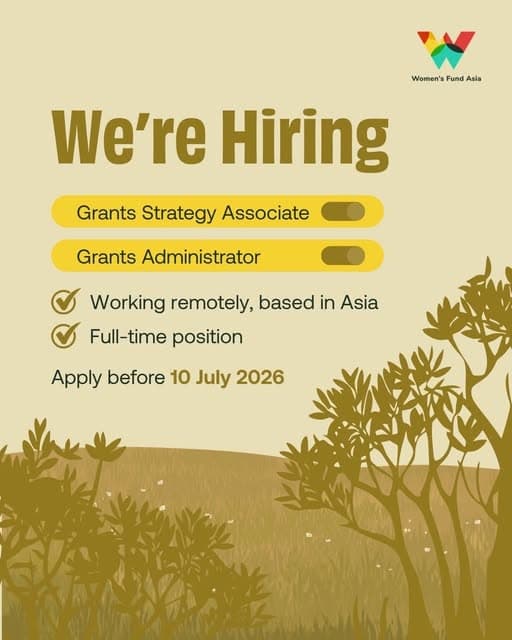 Women's Fund Asia

We're Hiring

Grants Strategy Associate

Grants Administrator

Working remotely, based in Asia

Full-time position

Apply before 10 July 2026